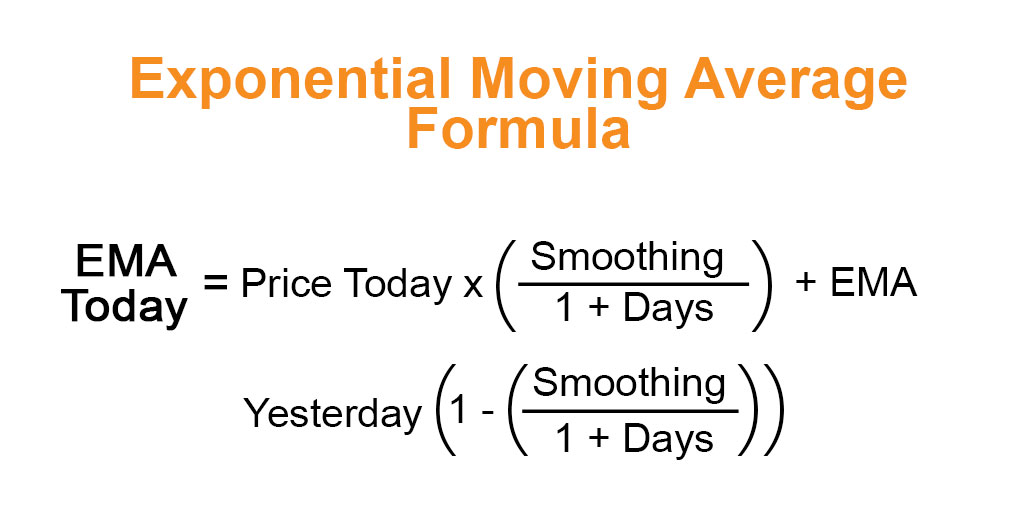 Exponential Moving Average Formula

$\text{EMA Today} = \text{Price Today} \times \left(\frac{\text{Smoothing}}{1 + \text{Days}}\right) + \text{EMA Yesterday}\left(1 - \left(\frac{\text{Smoothing}}{1 + \text{Days}}\right)\right)$